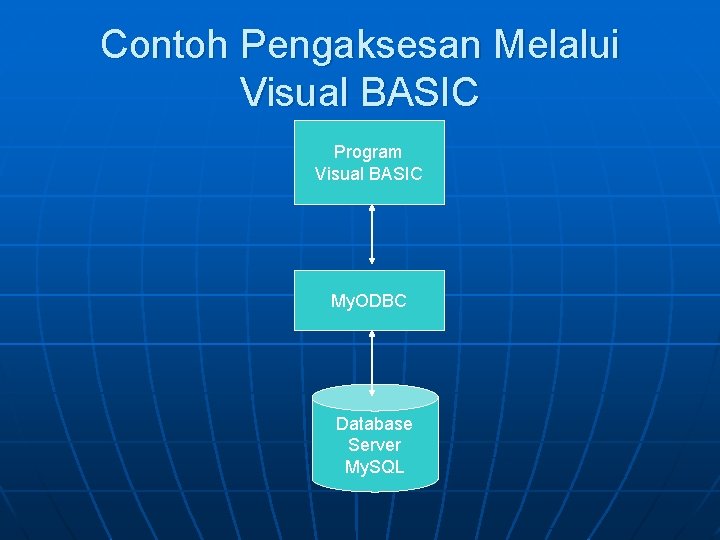 Contoh Pengaksesan Melalui Visual BASIC

Program Visual BASIC

MyODBC

Database Server MySQL